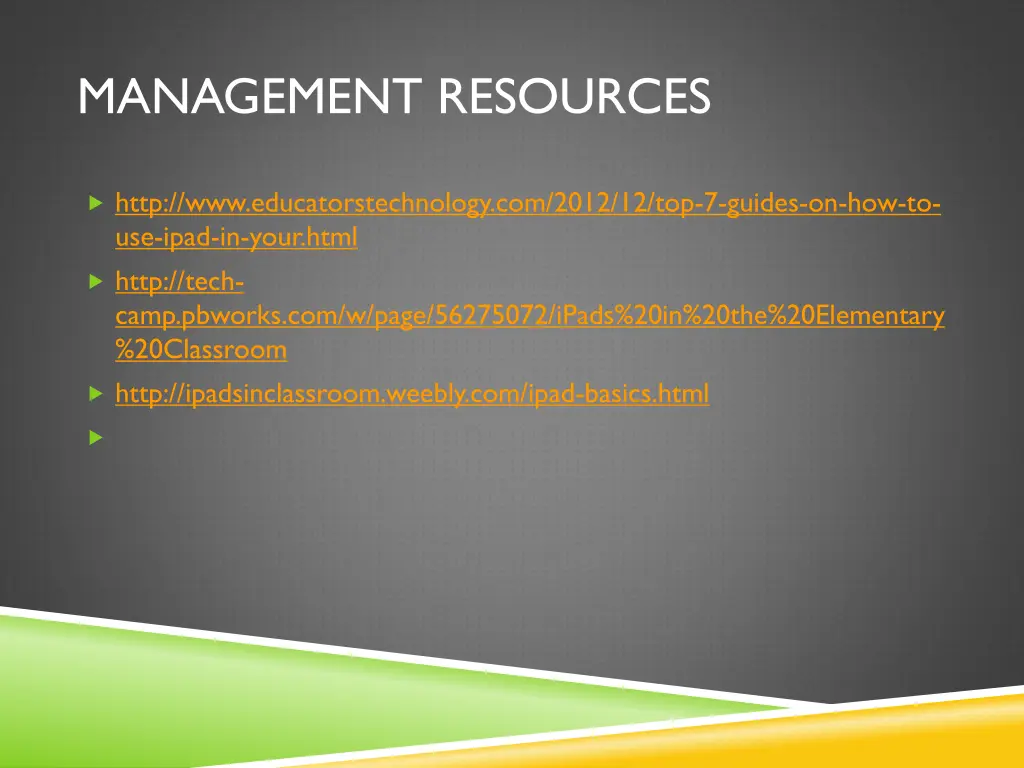 MANAGEMENT RESOURCES

http://www.educatorstechnology.com/2012/12/top-7-guides-on-how-to-use-ipad-in-your.html

http://tech-camp.pbworks.com/w/page/56275072/iPads%20in%20the%20Elementary%20Classroom

http://ipadsinclassroom.weebly.com/ipad-basics.html